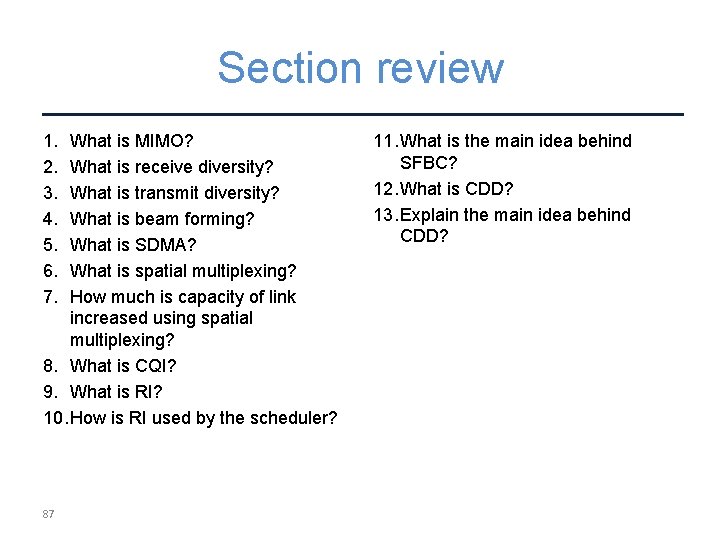 Section review

1. What is MIMO?
2. What is receive diversity?
3. What is transmit diversity?
4. What is beam forming?
5. What is SDMA?
6. What is spatial multiplexing?
7. How much is capacity of link increased using spatial multiplexing?
8. What is CQI?
9. What is RI?
10. How is RI used by the scheduler?

11. What is the main idea behind SFBC?
12. What is CDD?
13. Explain the main idea behind CDD?

87